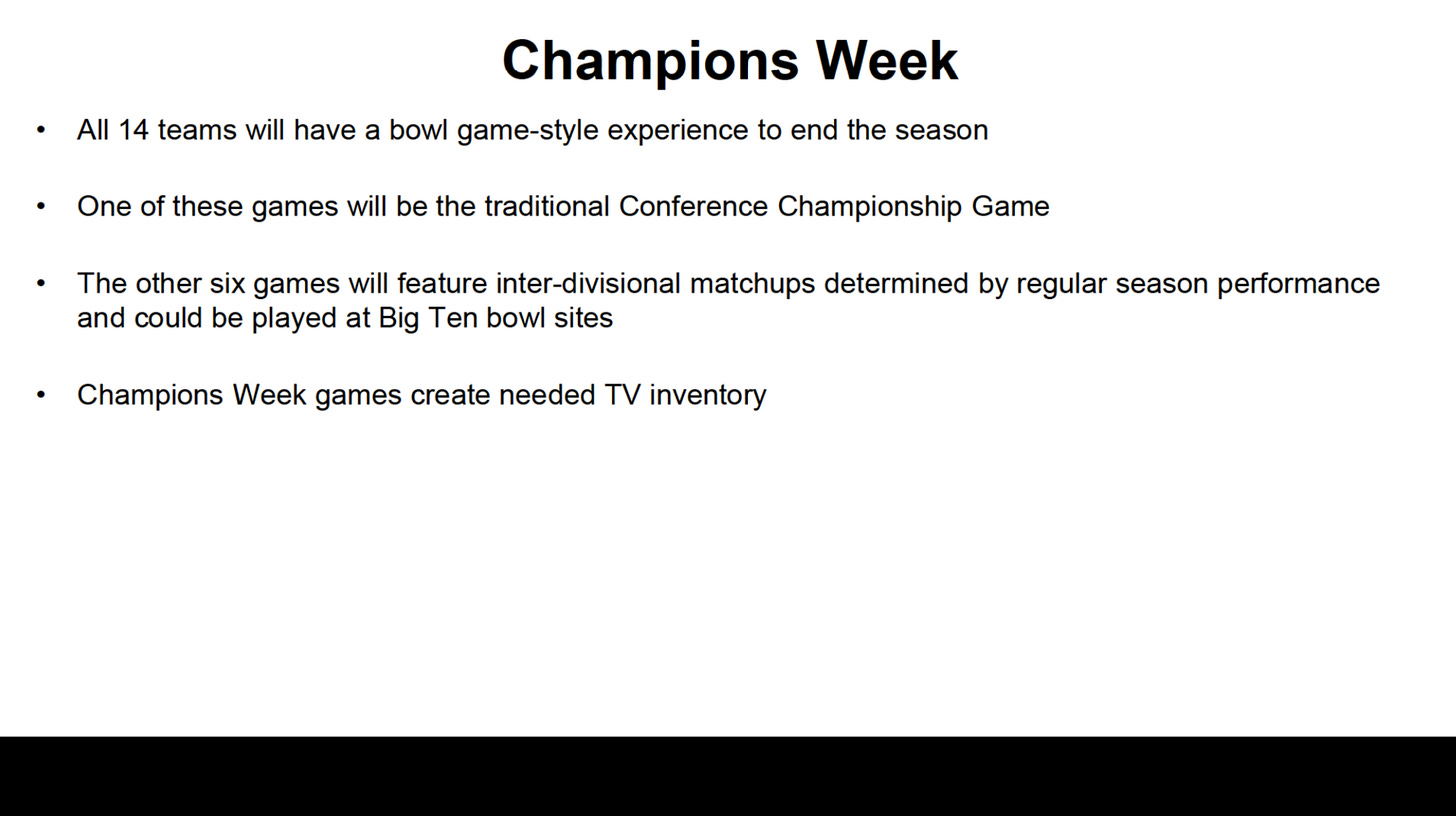 Champions Week

• All 14 teams will have a bowl game-style experience to end the season

• One of these games will be the traditional Conference Championship Game

• The other six games will feature inter-divisional matchups determined by regular season performance and could be played at Big Ten bowl sites

• Champions Week games create needed TV inventory